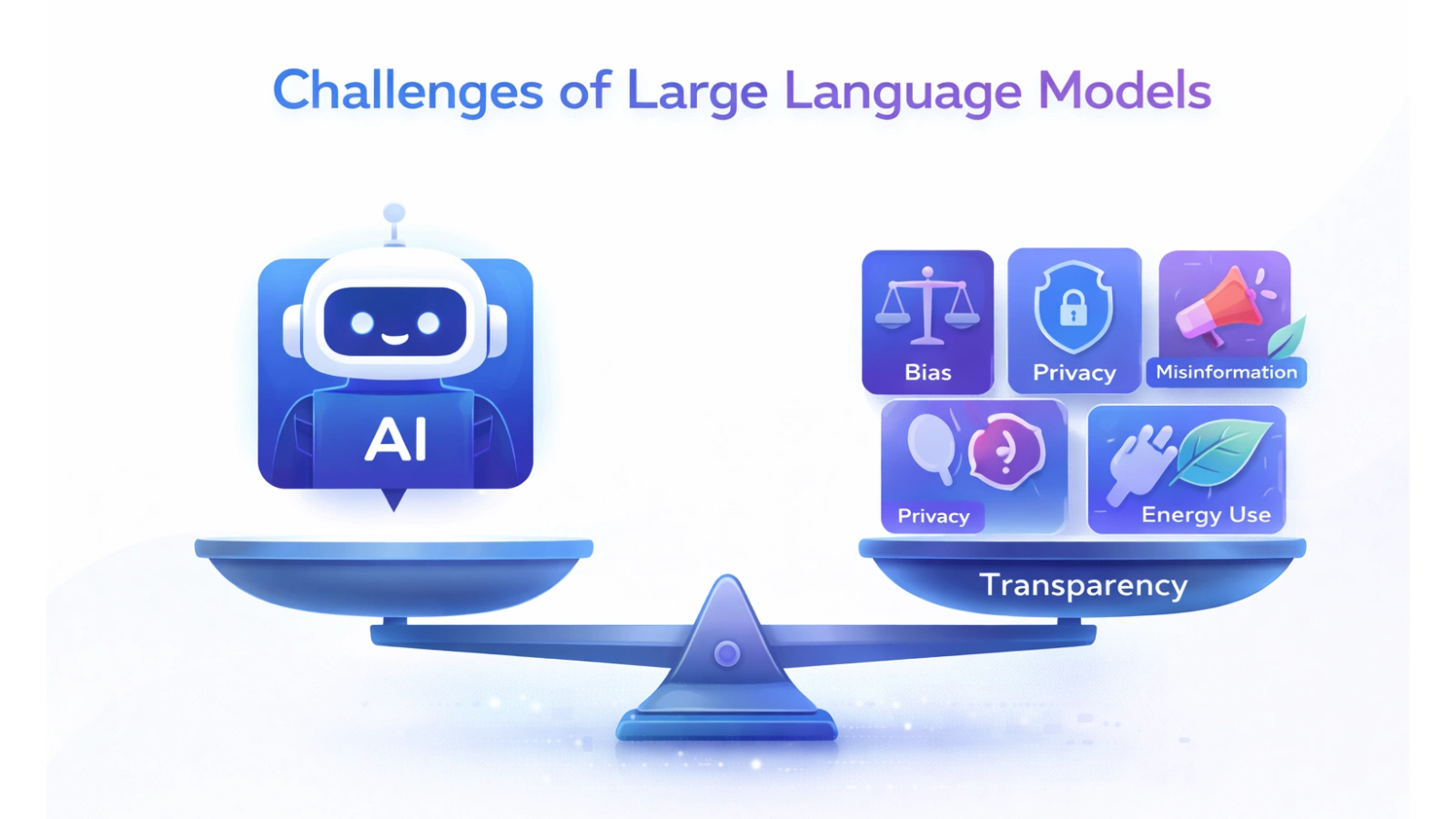 Challenges of Large Language Models

AI

Bias

Privacy

Misinformation

Privacy

Energy Use

Transparency